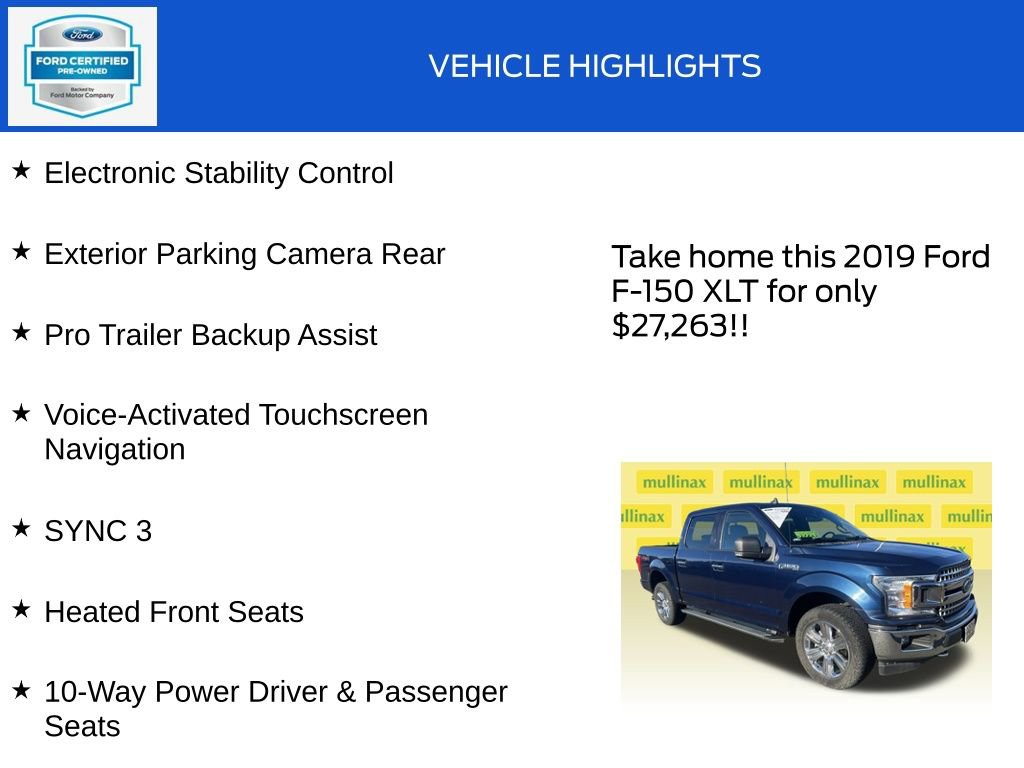 Ford
FORD CERTIFIED
PRE-OWNED
Backed by
Ford Motor Company

VEHICLE HIGHLIGHTS

★ Electronic Stability Control

★ Exterior Parking Camera Rear

★ Pro Trailer Backup Assist

★ Voice-Activated Touchscreen Navigation

★ SYNC 3

★ Heated Front Seats

★ 10-Way Power Driver & Passenger Seats

Take home this 2019 Ford F-150 XLT for only $27,263!!

mullinax mullinax mullinax mullinax
llinax mullinax mullin